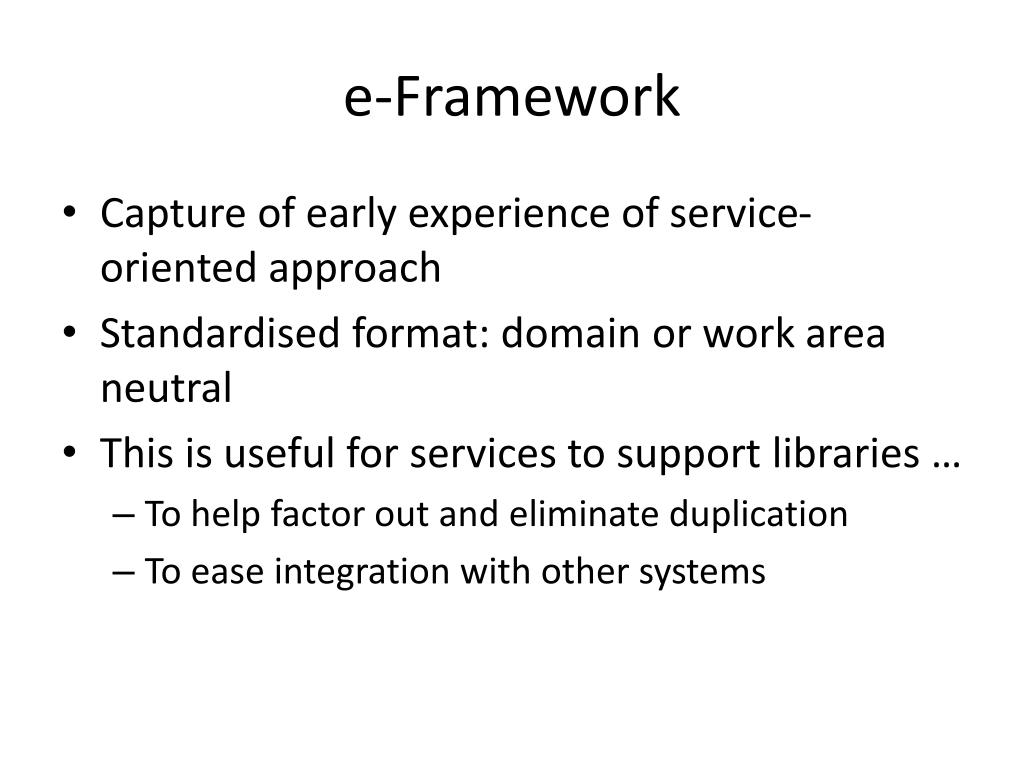 e-Framework

• Capture of early experience of service-oriented approach
• Standardised format: domain or work area neutral
• This is useful for services to support libraries …
– To help factor out and eliminate duplication
– To ease integration with other systems